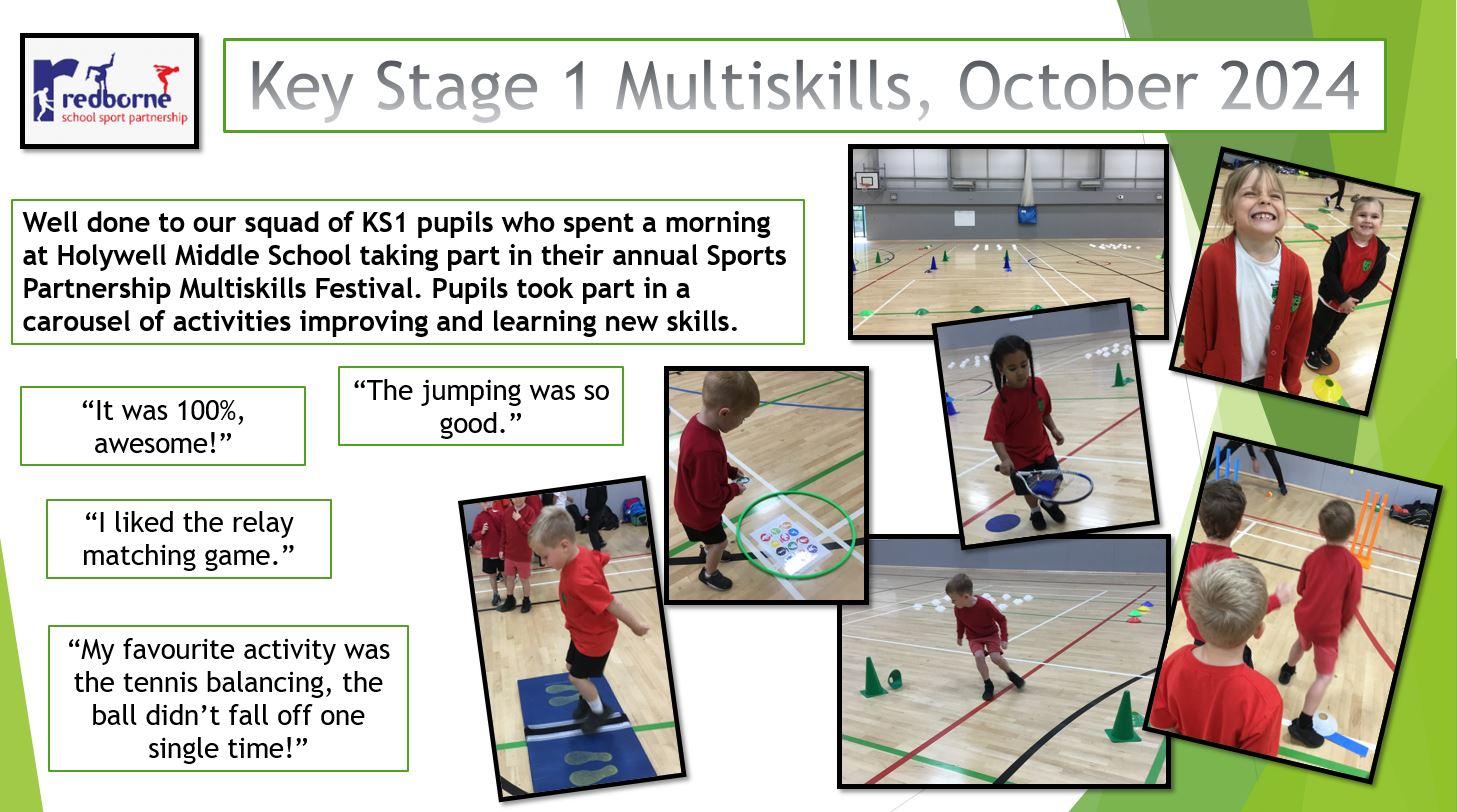 redborne
school sport partnership

Key Stage 1 Multiskills, October 2024

Well done to our squad of KS1 pupils who spent a morning at Holywell Middle School taking part in their annual Sports Partnership Multiskills Festival. Pupils took part in a carousel of activities improving and learning new skills.

“It was 100%, awesome!”

“The jumping was so good.”

“I liked the relay matching game.”

“My favourite activity was the tennis balancing, the ball didn’t fall off one single time!”